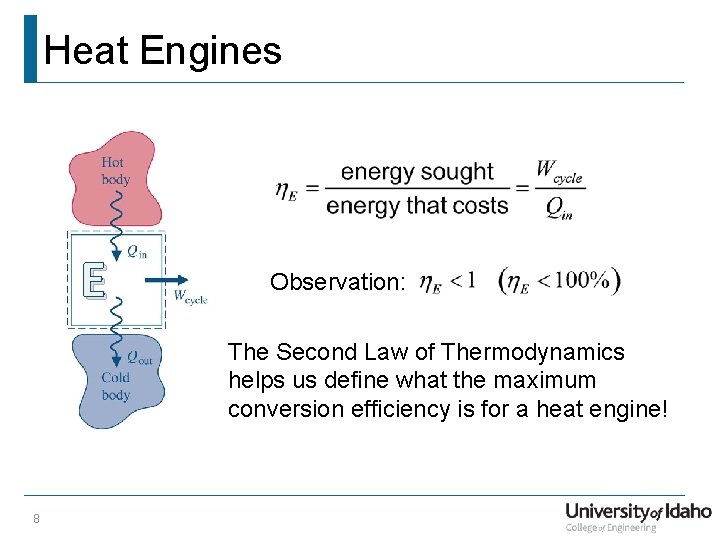 Heat Engines

Hot body

$Q_{in}$

E

$W_{cycle}$

$Q_{out}$

Cold body

$\eta_E = \frac{\text{energy sought}}{\text{energy that costs}} = \frac{W_{cycle}}{Q_{in}}$

Observation: $\eta_E < 1$ $(\eta_E < 100\%)$

The Second Law of Thermodynamics helps us define what the maximum conversion efficiency is for a heat engine!

8

University of Idaho
College of Engineering